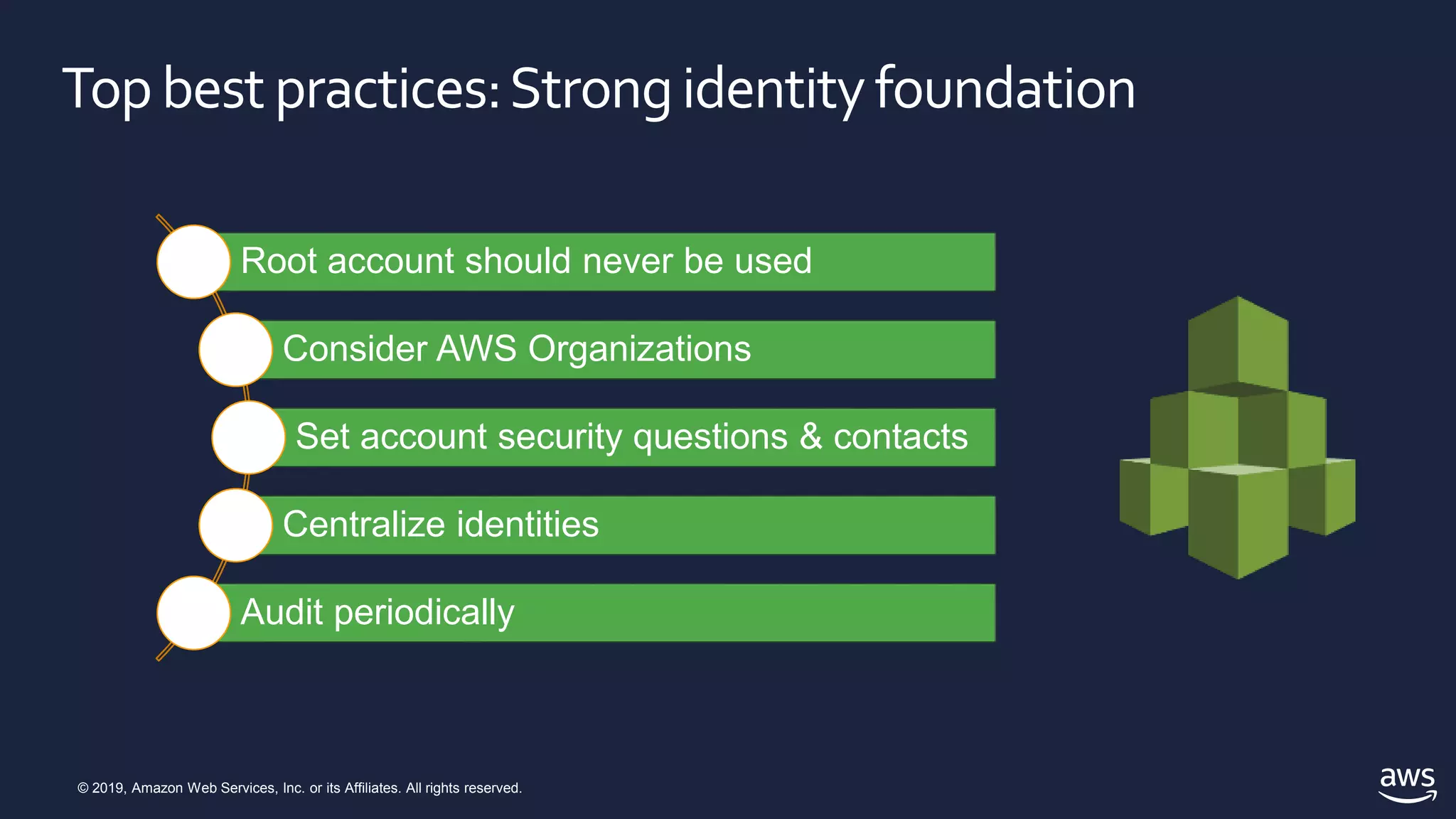 Top best practices: Strong identity foundation

Root account should never be used

Consider AWS Organizations

Set account security questions & contacts

Centralize identities

Audit periodically

© 2019, Amazon Web Services, Inc. or its Affiliates. All rights reserved.

aws